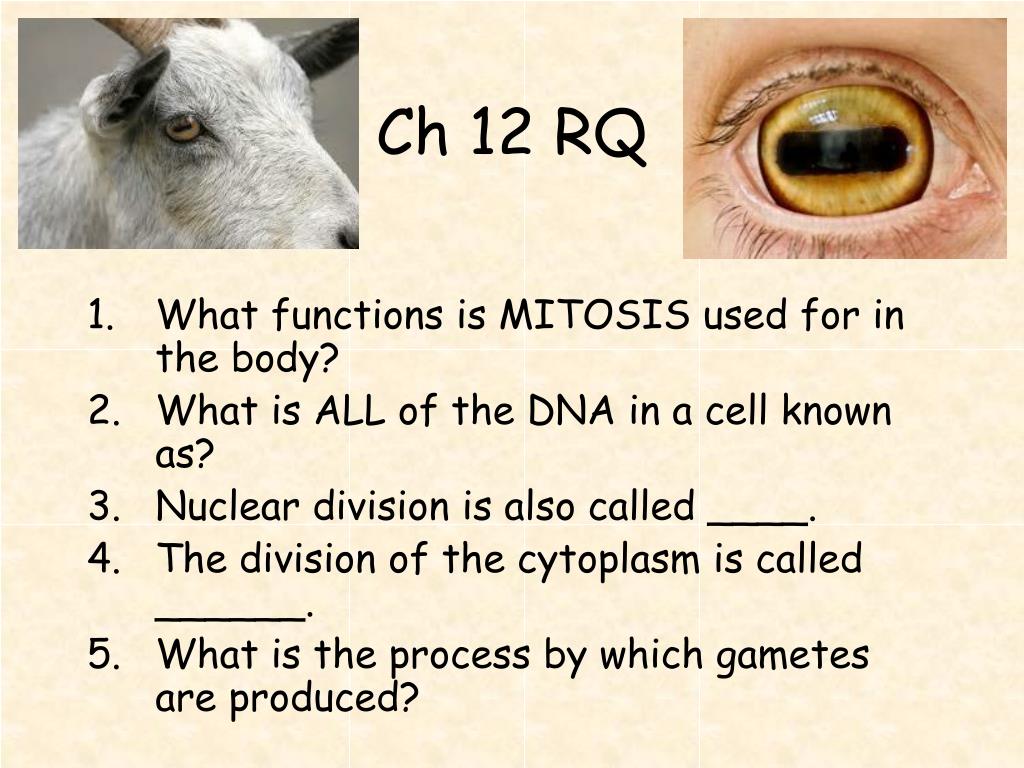 Ch 12 RQ

1. What functions is MITOSIS used for in the body?
2. What is ALL of the DNA in a cell known as?
3. Nuclear division is also called ____.
4. The division of the cytoplasm is called ______.
5. What is the process by which gametes are produced?